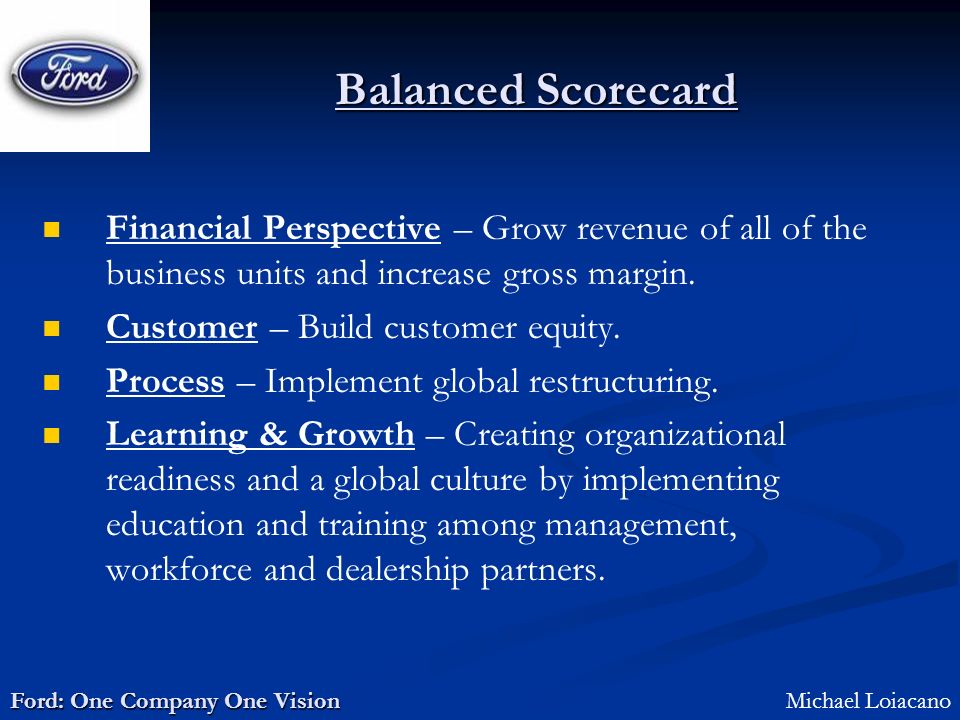 Ford

Balanced Scorecard

- Financial Perspective – Grow revenue of all of the business units and increase gross margin.
- Customer – Build customer equity.
- Process – Implement global restructuring.
- Learning & Growth – Creating organizational readiness and a global culture by implementing education and training among management, workforce and dealership partners.

Ford: One Company One Vision

Michael Loiacano